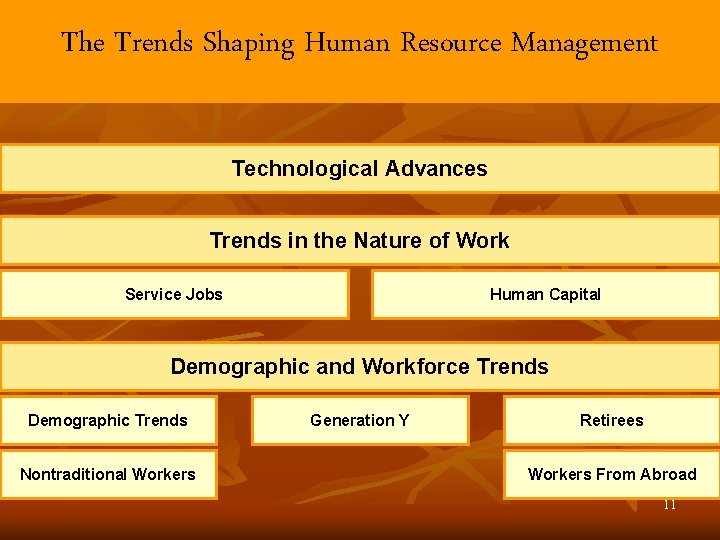 The Trends Shaping Human Resource Management

Technological Advances

Trends in the Nature of Work

Service Jobs

Human Capital

Demographic and Workforce Trends

Demographic Trends

Generation Y

Retirees

Nontraditional Workers

Workers From Abroad

11